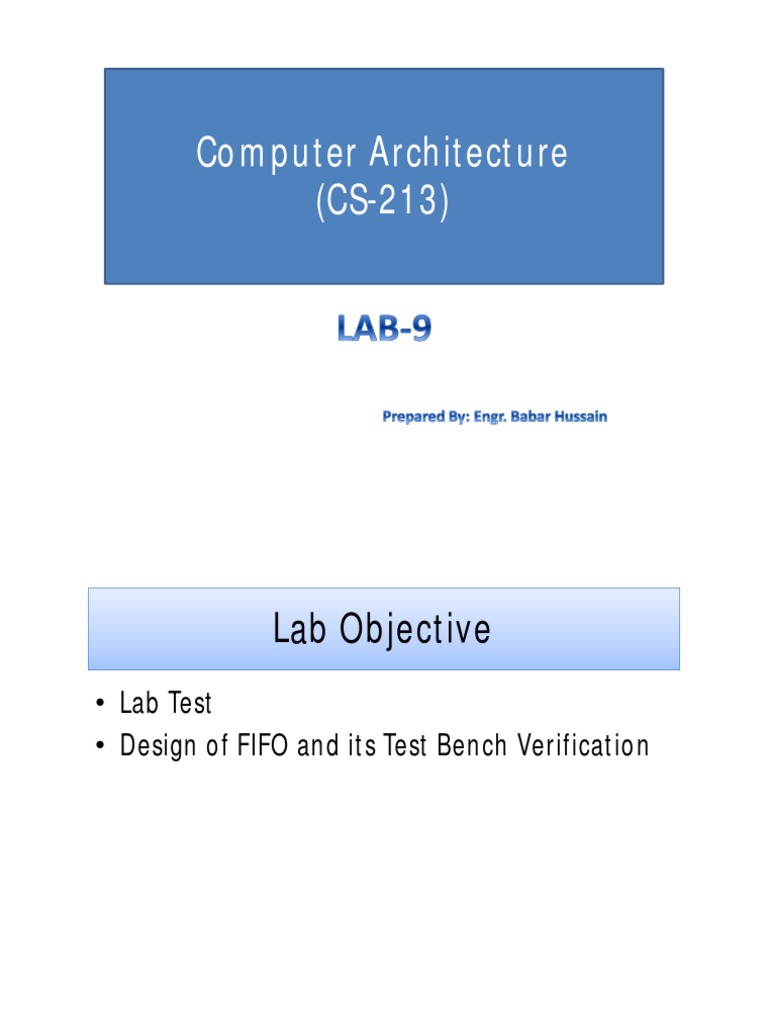 Computer Architecture
(CS-213)

LAB-9

Prepared By: Engr. Babar Hussain

Lab Objective

• Lab Test
• Design of FIFO and its Test Bench Verification